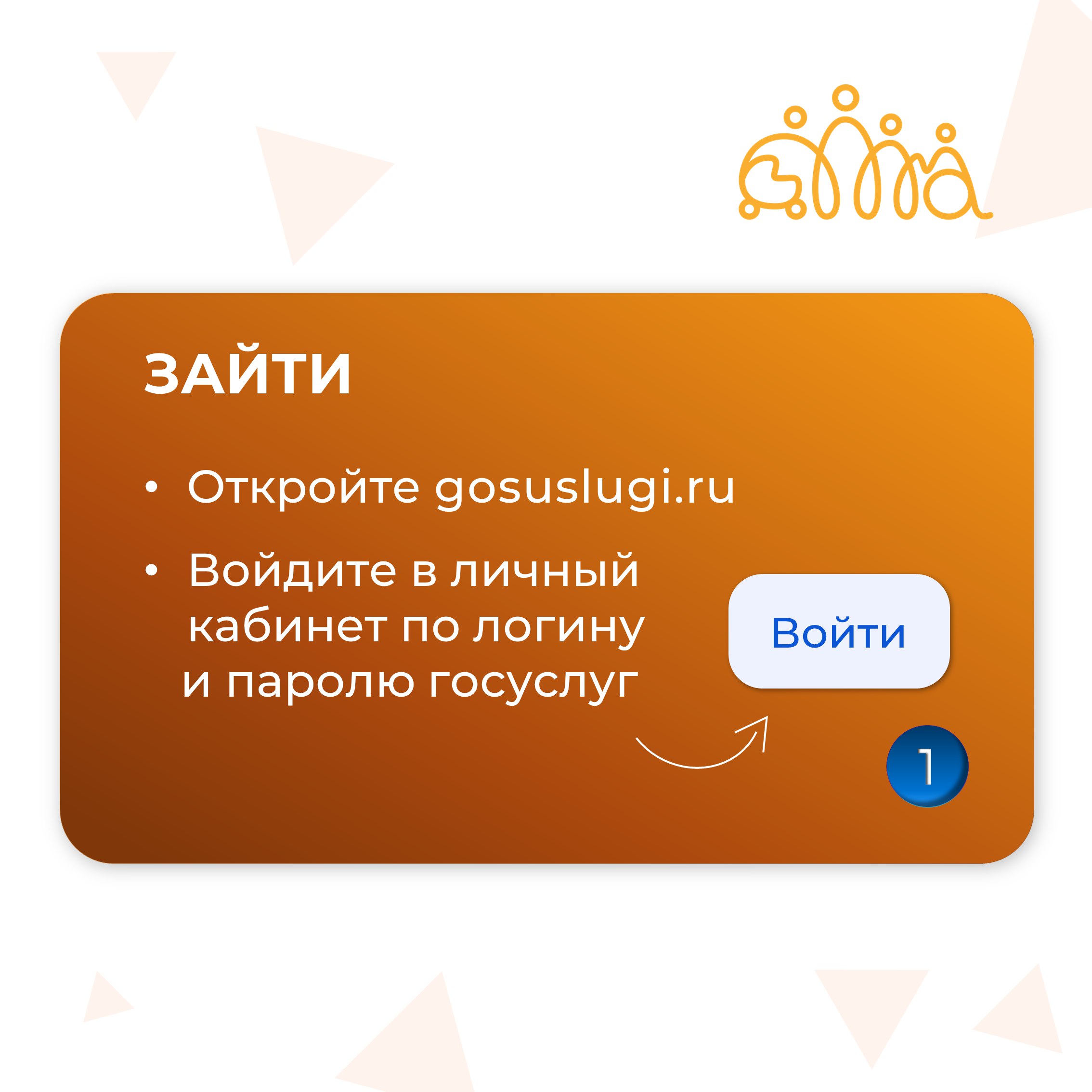 ЗАЙТИ

• Откройте gosuslugi.ru

• Войдите в личный кабинет по логину и паролю госуслуг

Войти

1